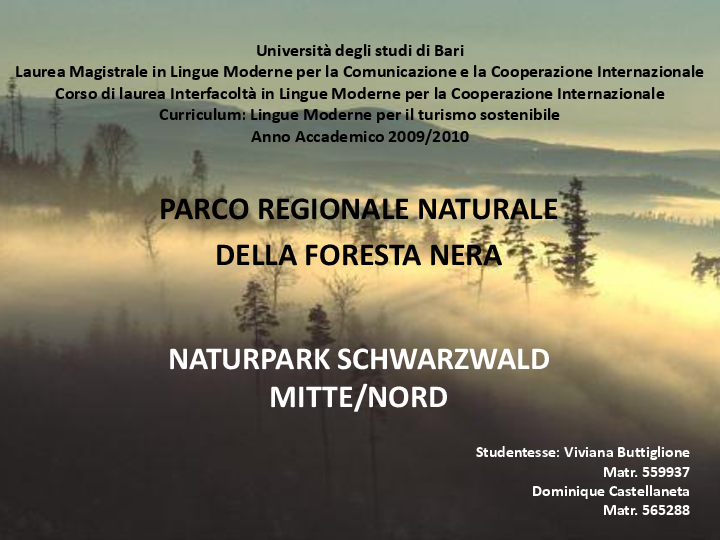 Università degli studi di Bari
Laurea Magistrale in Lingue Moderne per la Comunicazione e la Cooperazione Internazionale
Corso di laurea Interfacoltà in Lingue Moderne per la Cooperazione Internazionale
Curriculum: Lingue Moderne per il turismo sostenibile
Anno Accademico 2009/2010

PARCO REGIONALE NATURALE
DELLA FORESTA NERA

NATURPARK SCHWARZWALD
MITTE/NORD

Studentesse: Viviana Buttiglione
Matr. 559937
Dominique Castellaneta
Matr. 565288